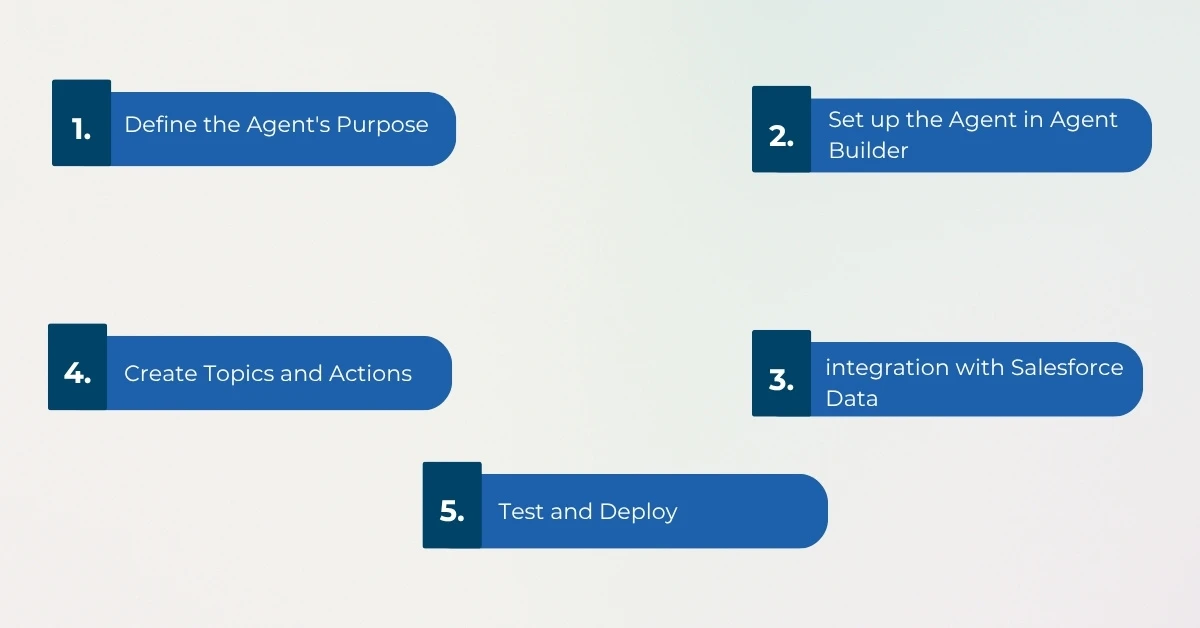 1. Define the Agent's Purpose

2. Set up the Agent in Agent Builder

4. Create Topics and Actions

3. integration with Salesforce Data

5. Test and Deploy